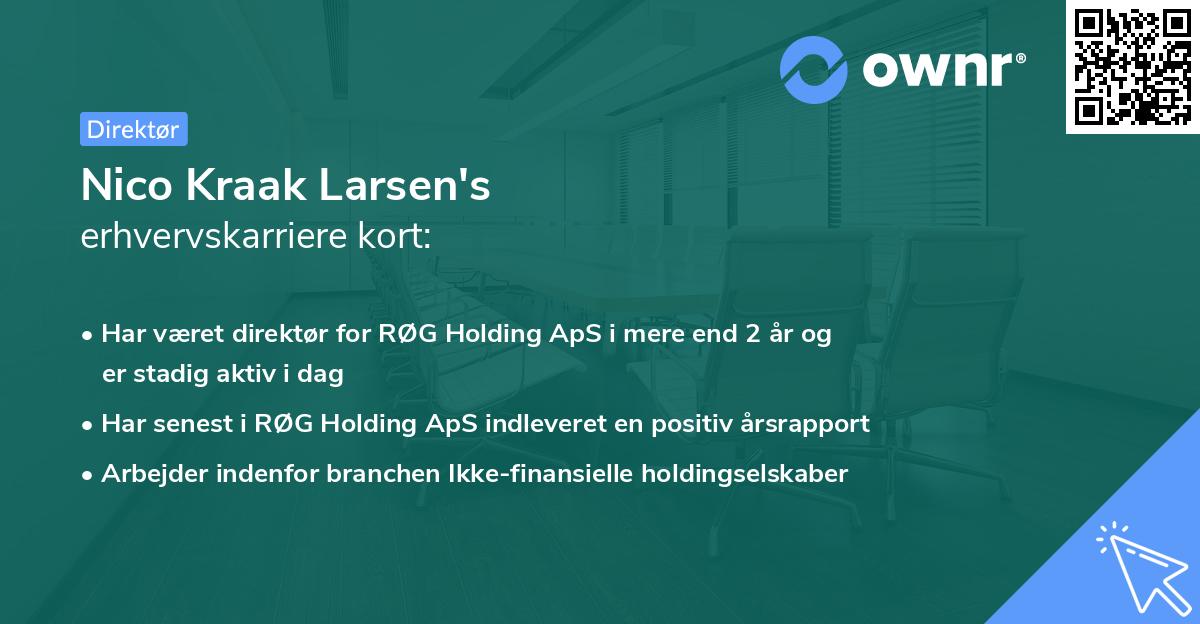 ownr®

Direktør

Nico Kraak Larsen's
erhvervskarriere kort:

• Har været direktør for RØG Holding ApS i mere end 2 år og er stadig aktiv i dag
• Har senest i RØG Holding ApS indleveret en positiv årsrapport
• Arbejder indenfor branchen Ikke-finansielle holdingselskaber